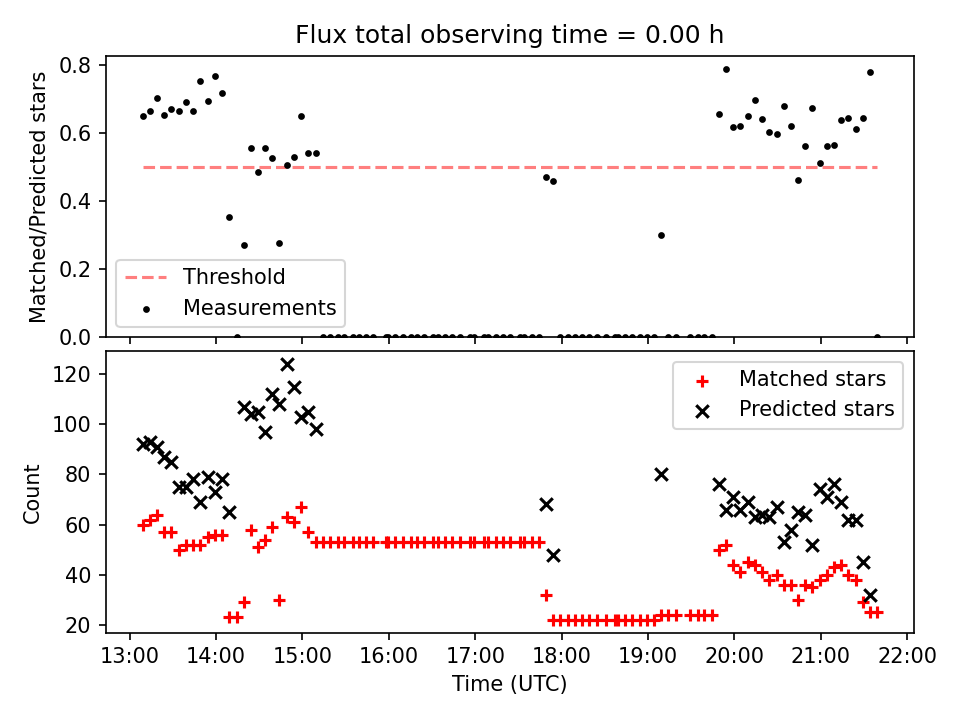 Flux total observing time = 0.00 h

Matched/Predicted stars

0.8
0.6
0.4
0.2
0.0

Threshold
Measurements

Count

120
100
80
60
40
20

Matched stars
Predicted stars

13:00 14:00 15:00 16:00 17:00 18:00 19:00 20:00 21:00 22:00

Time (UTC)